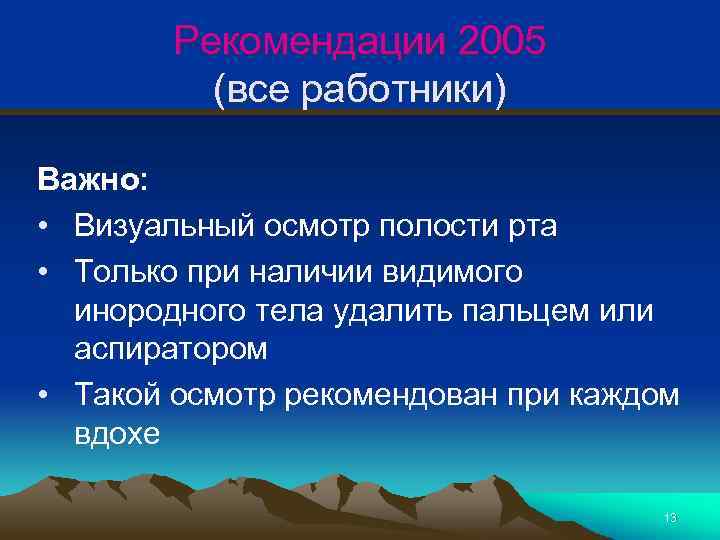 Рекомендации 2005
(все работники)

Важно:

• Визуальный осмотр полости рта
• Только при наличии видимого инородного тела удалить пальцем или аспиратором
• Такой осмотр рекомендован при каждом вдохе

13